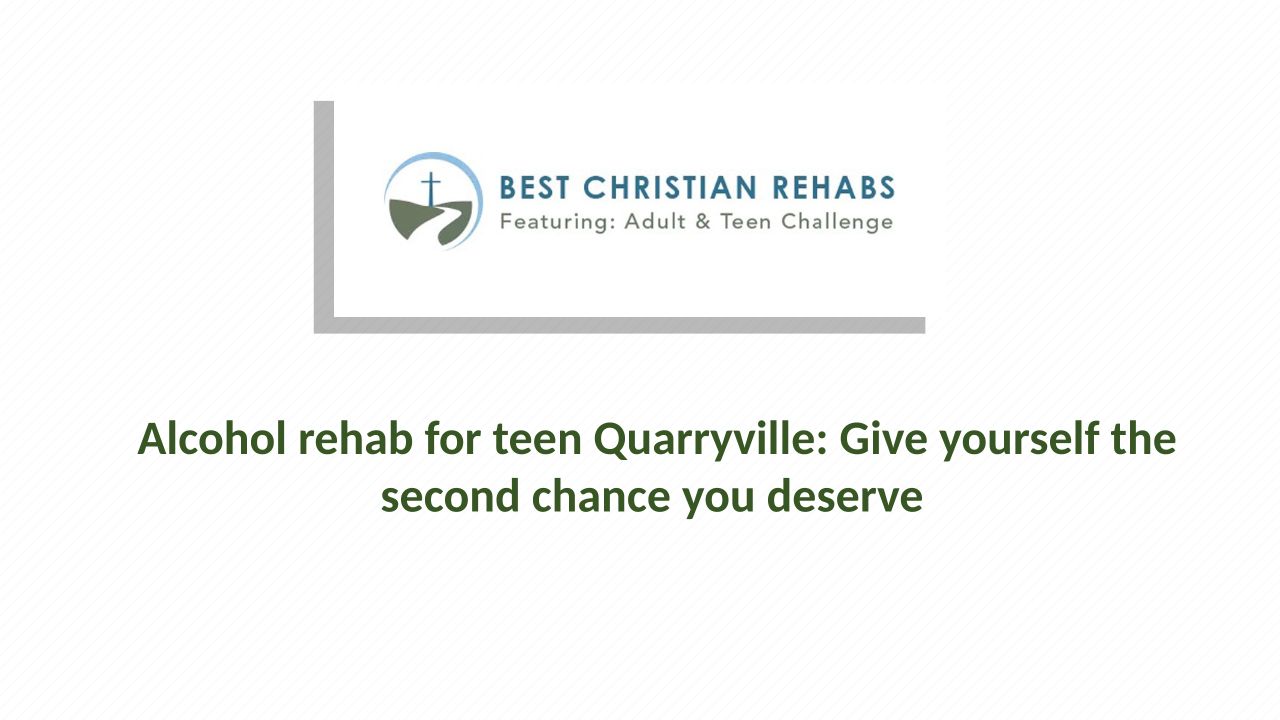 BEST CHRISTIAN REHABS
Featuring: Adult & Teen Challenge

Alcohol rehab for teen Quarryville: Give yourself the second chance you deserve